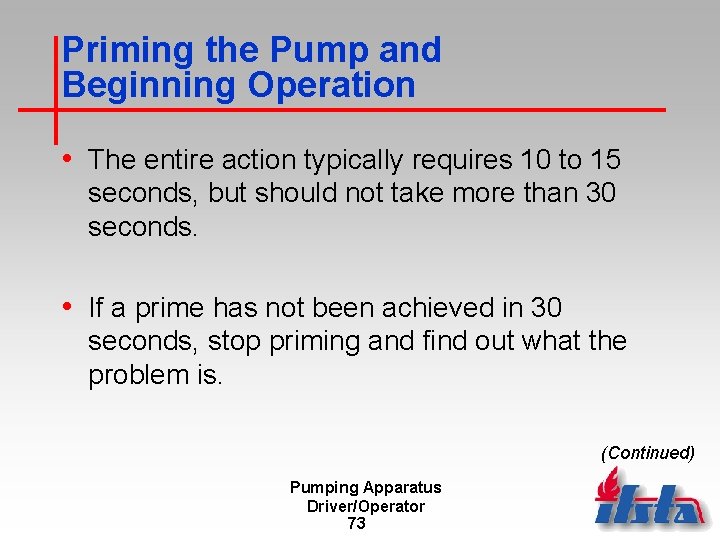 Priming the Pump and Beginning Operation

• The entire action typically requires 10 to 15 seconds, but should not take more than 30 seconds.

• If a prime has not been achieved in 30 seconds, stop priming and find out what the problem is.

(Continued)

Pumping Apparatus Driver/Operator
73

ifsta